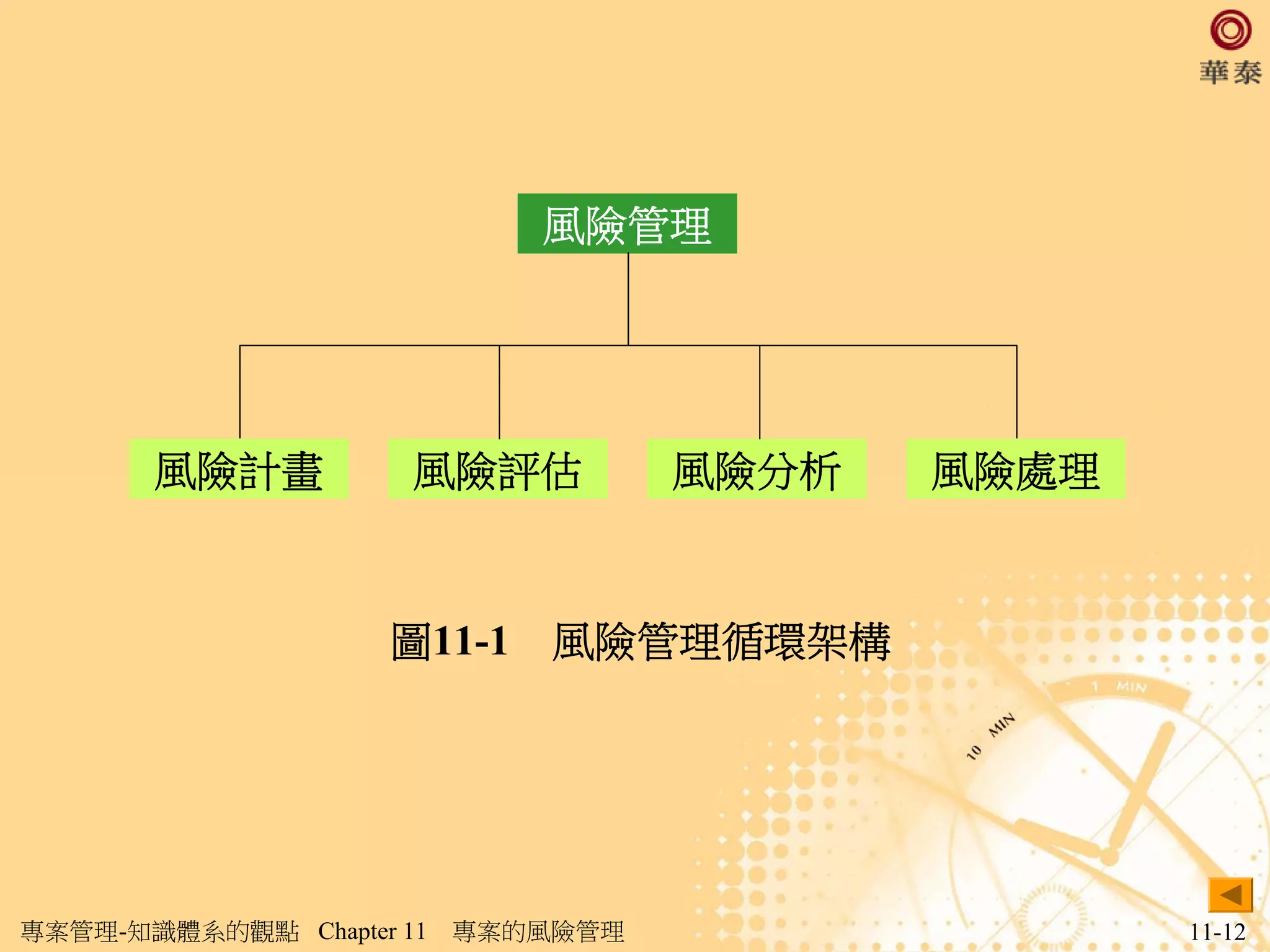 華泰

風險管理

風險計畫　風險評估　風險分析　風險處理

圖11-1　風險管理循環架構

1 MIN

10 MIN

專案管理-知識體系的觀點　Chapter 11　專案的風險管理

11-12